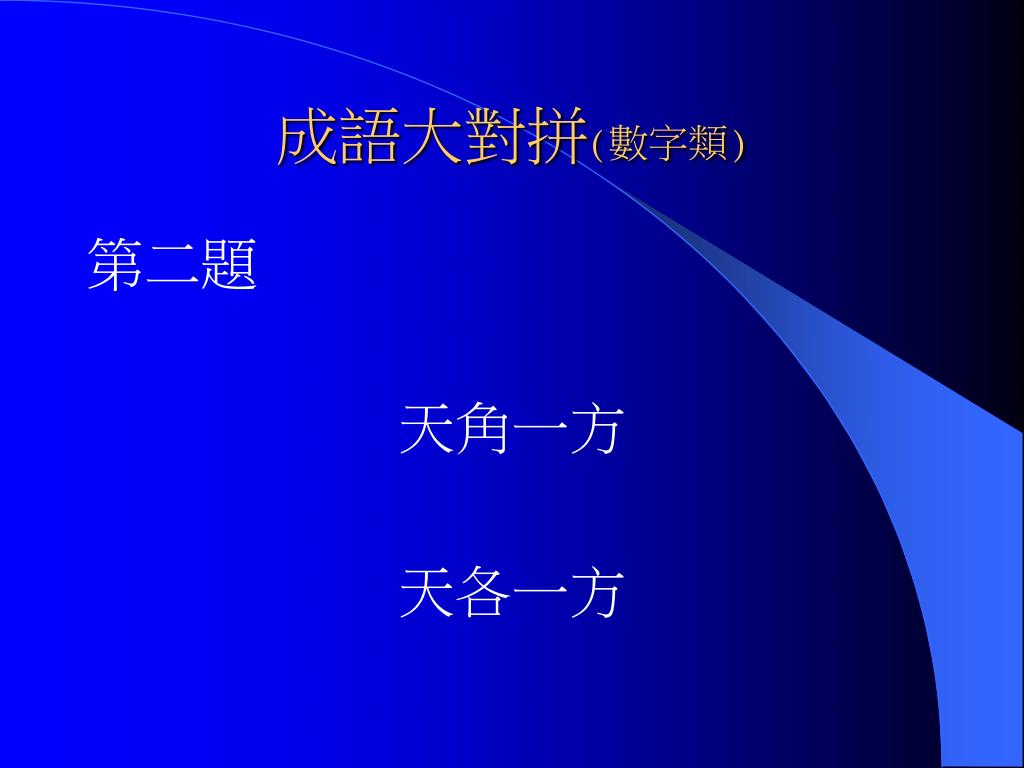 成語大對拼(數字類)

第二題

天角一方

天各一方